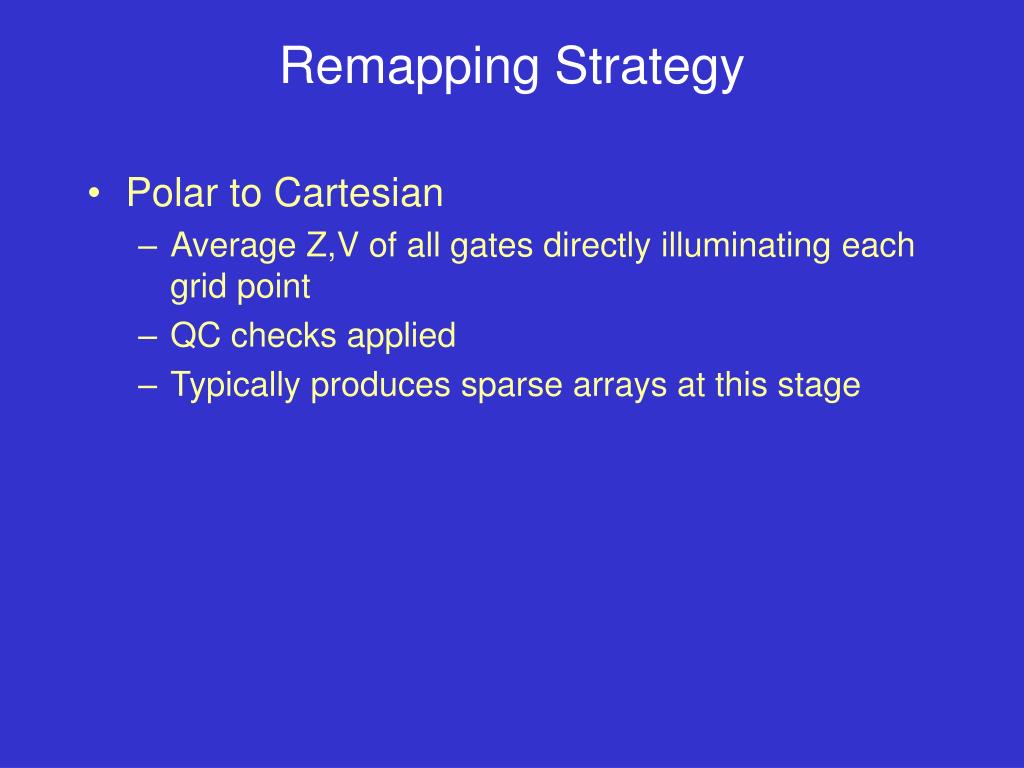 Remapping Strategy

• Polar to Cartesian
– Average Z,V of all gates directly illuminating each grid point
– QC checks applied
– Typically produces sparse arrays at this stage